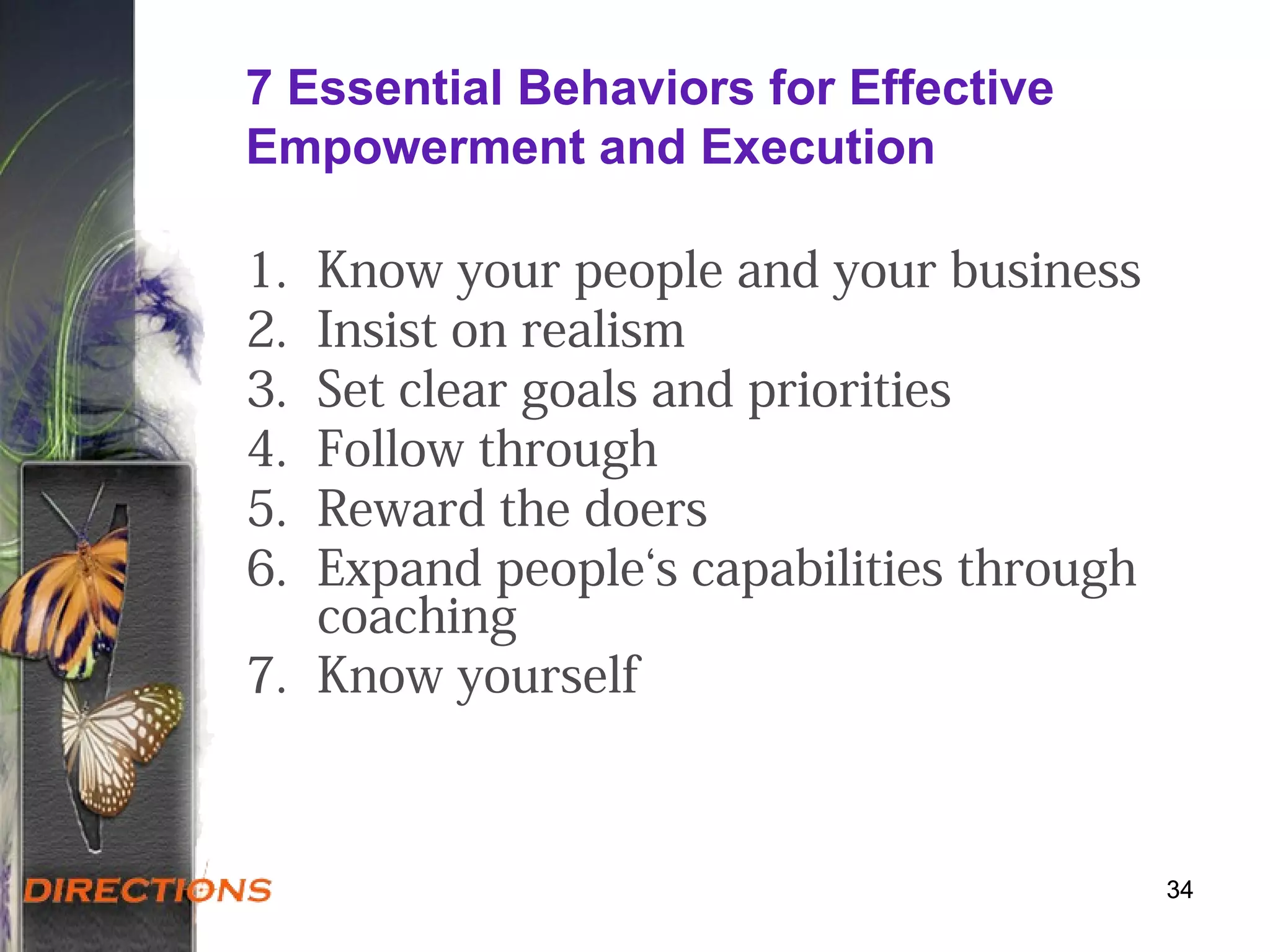 7 Essential Behaviors for Effective Empowerment and Execution

1. Know your people and your business
2. Insist on realism
3. Set clear goals and priorities
4. Follow through
5. Reward the doers
6. Expand people‘s capabilities through coaching
7. Know yourself

DIRECTIONS

34